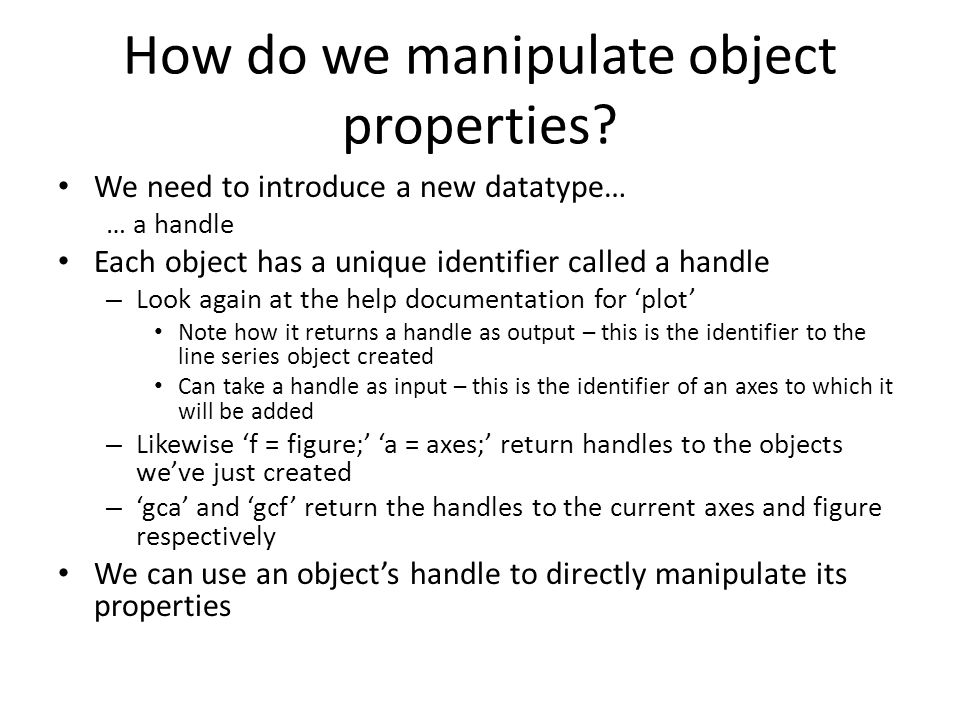 How do we manipulate object properties?

• We need to introduce a new datatype…
… a handle
• Each object has a unique identifier called a handle
– Look again at the help documentation for ‘plot’
• Note how it returns a handle as output – this is the identifier to the line series object created
• Can take a handle as input – this is the identifier of an axes to which it will be added
– Likewise ‘f = figure;’ ‘a = axes;’ return handles to the objects we’ve just created
– ‘gca’ and ‘gcf’ return the handles to the current axes and figure respectively
• We can use an object’s handle to directly manipulate its properties